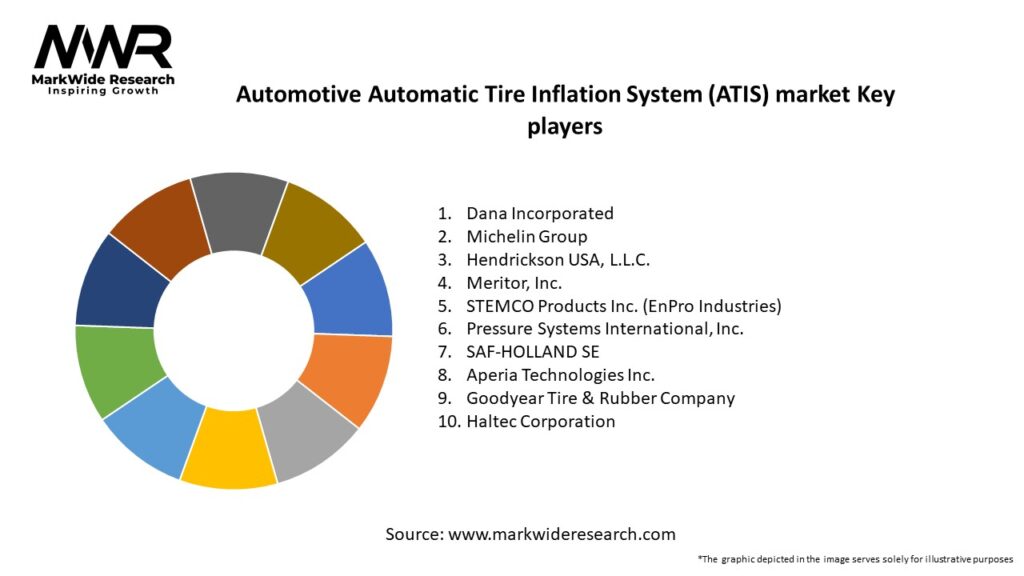 MWR
MarkWide Research
Inspiring Growth

Automotive Automatic Tire Inflation System (ATIS) market Key players

1. Dana Incorporated
2. Michelin Group
3. Hendrickson USA, L.L.C.
4. Meritor, Inc.
5. STEMCO Products Inc. (EnPro Industries)
6. Pressure Systems International, Inc.
7. SAF-HOLLAND SE
8. Aperia Technologies Inc.
9. Goodyear Tire & Rubber Company
10. Haltec Corporation

Source: www.markwideresearch.com

*The graphic depicted in the image serves solely for illustrative purposes